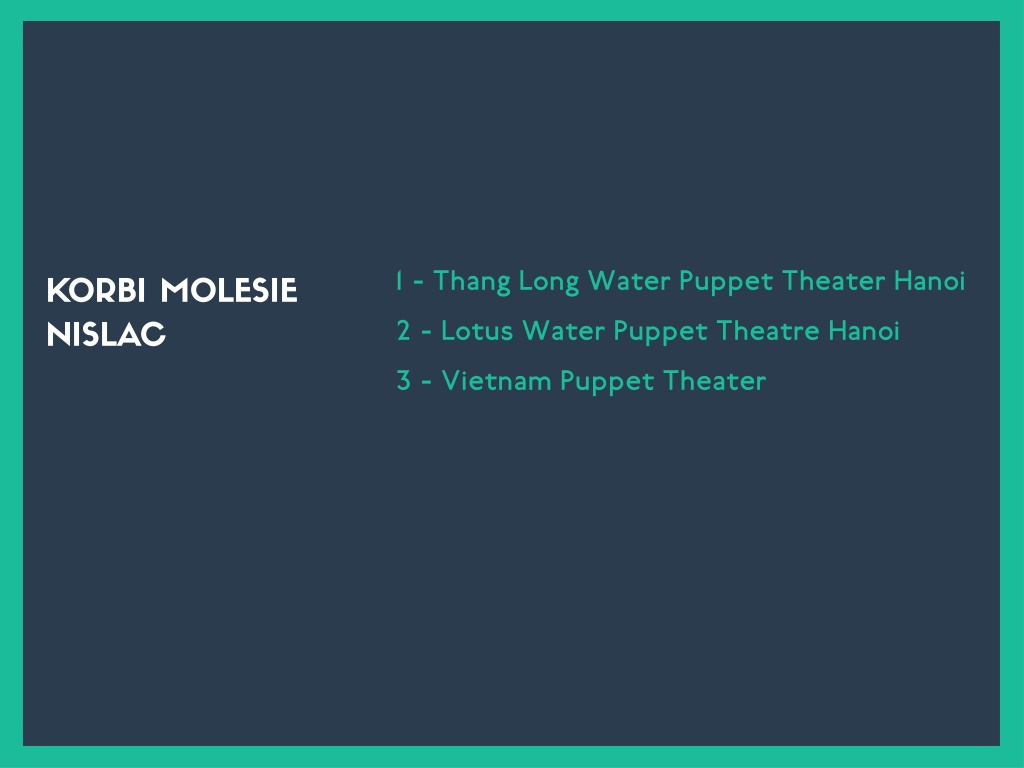 KORBI MOLESIE NISLAC

1 - Thang Long Water Puppet Theater Hanoi

2 - Lotus Water Puppet Theatre Hanoi

3 - Vietnam Puppet Theater